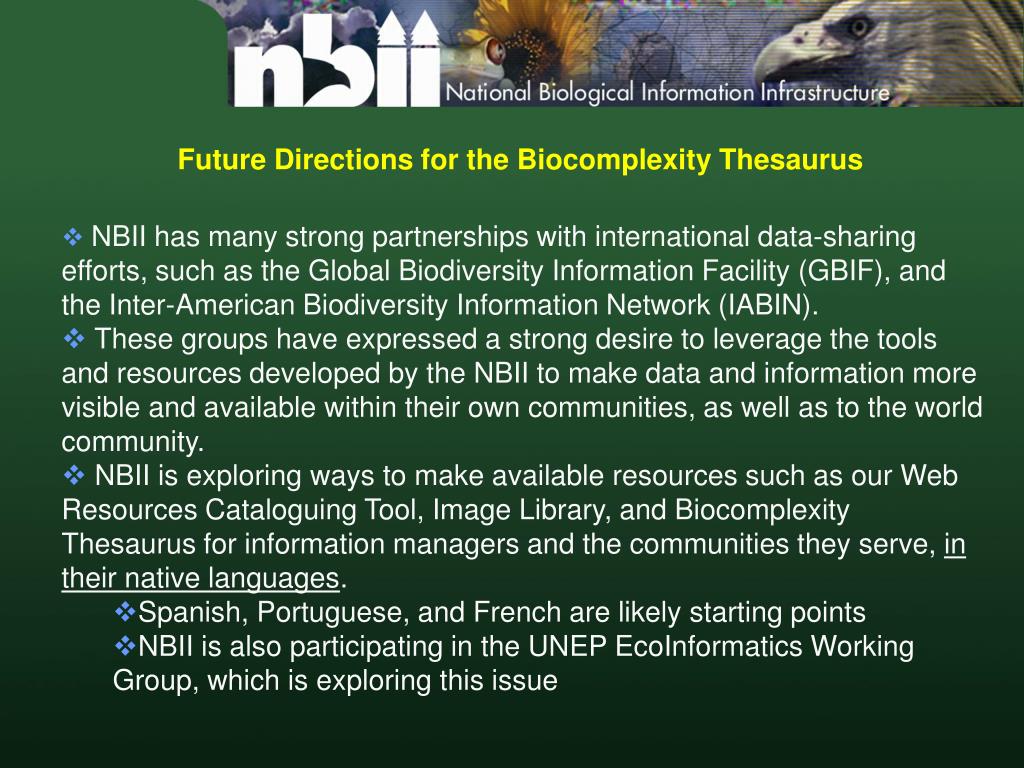 nbii National Biological Information Infrastructure

Future Directions for the Biocomplexity Thesaurus

❖ NBII has many strong partnerships with international data-sharing efforts, such as the Global Biodiversity Information Facility (GBIF), and the Inter-American Biodiversity Information Network (IABIN).
❖ These groups have expressed a strong desire to leverage the tools and resources developed by the NBII to make data and information more visible and available within their own communities, as well as to the world community.
❖ NBII is exploring ways to make available resources such as our Web Resources Cataloguing Tool, Image Library, and Biocomplexity Thesaurus for information managers and the communities they serve, in their native languages.
❖Spanish, Portuguese, and French are likely starting points
❖NBII is also participating in the UNEP EcoInformatics Working Group, which is exploring this issue